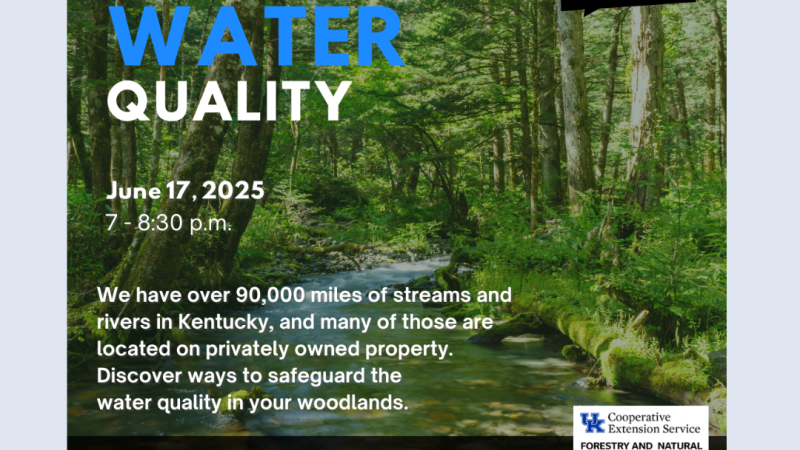 WATER
QUALITY

June 17, 2025
7 - 8:30 p.m.

We have over 90,000 miles of streams and rivers in Kentucky, and many of those are located on privately owned property. Discover ways to safeguard the water quality in your woodlands.

UK Cooperative Extension Service
FORESTRY AND NATURAL